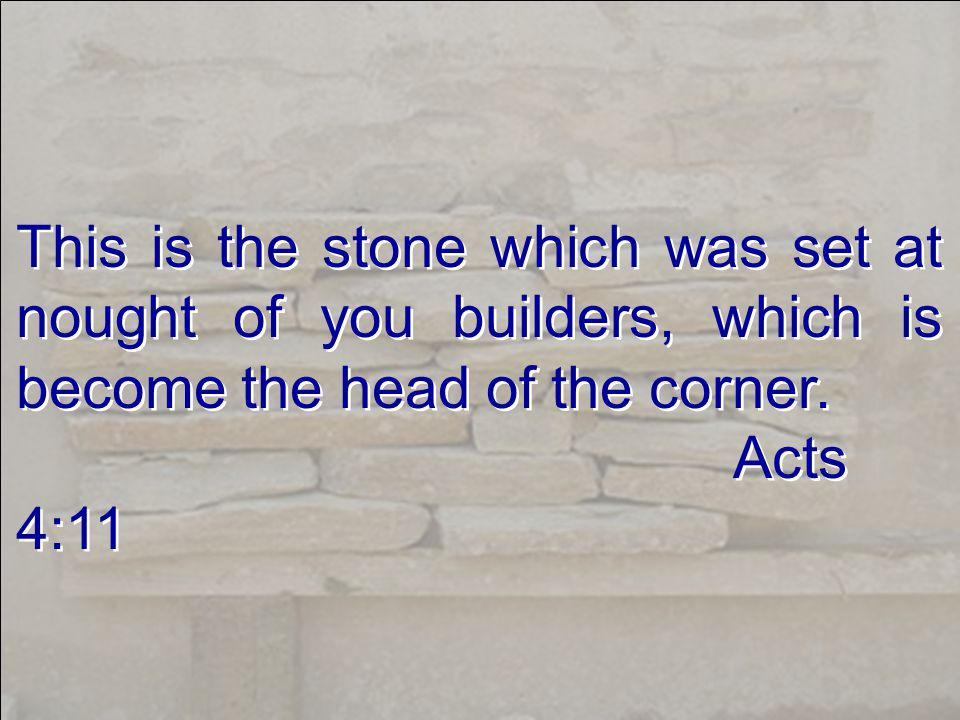 This is the stone which was set at nought of you builders, which is become the head of the corner.

Acts 4:11